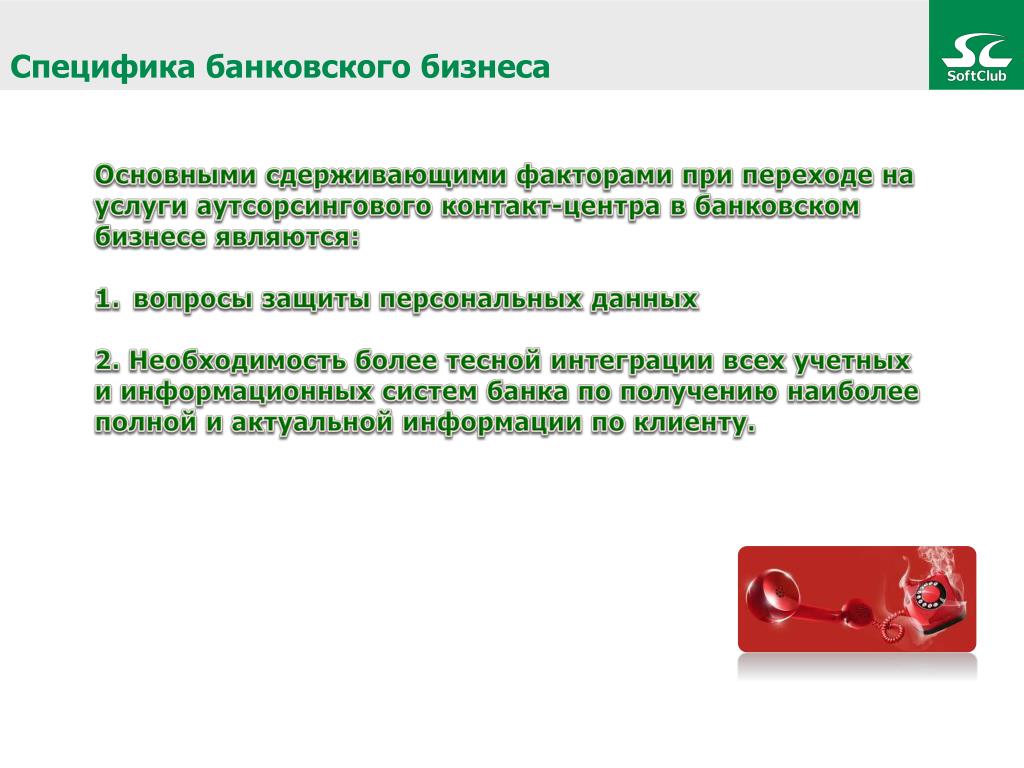 Специфика банковского бизнеса

SC
SoftClub

Основными сдерживающими факторами при переходе на услуги аутсорсингового контакт-центра в банковском бизнесе являются:

1. вопросы защиты персональных данных

2. Необходимость более тесной интеграции всех учетных и информационных систем банка по получению наиболее полной и актуальной информации по клиенту.